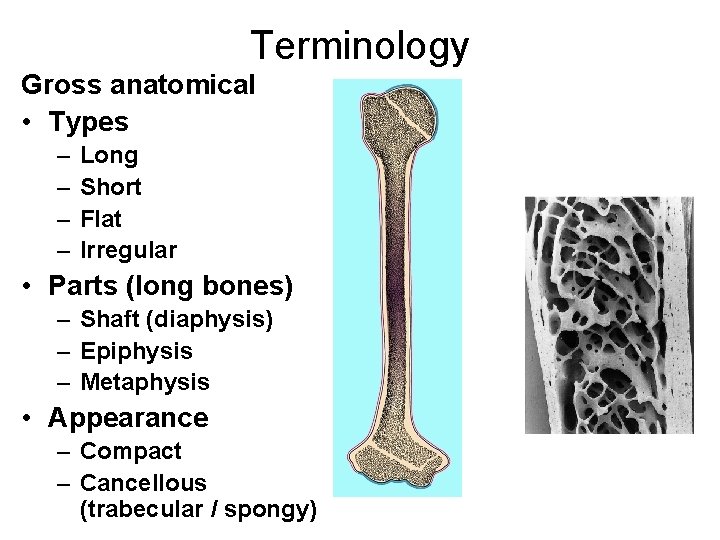 Terminology

Gross anatomical

• Types
– Long
– Short
– Flat
– Irregular

• Parts (long bones)
– Shaft (diaphysis)
– Epiphysis
– Metaphysis

• Appearance
– Compact
– Cancellous (trabecular / spongy)